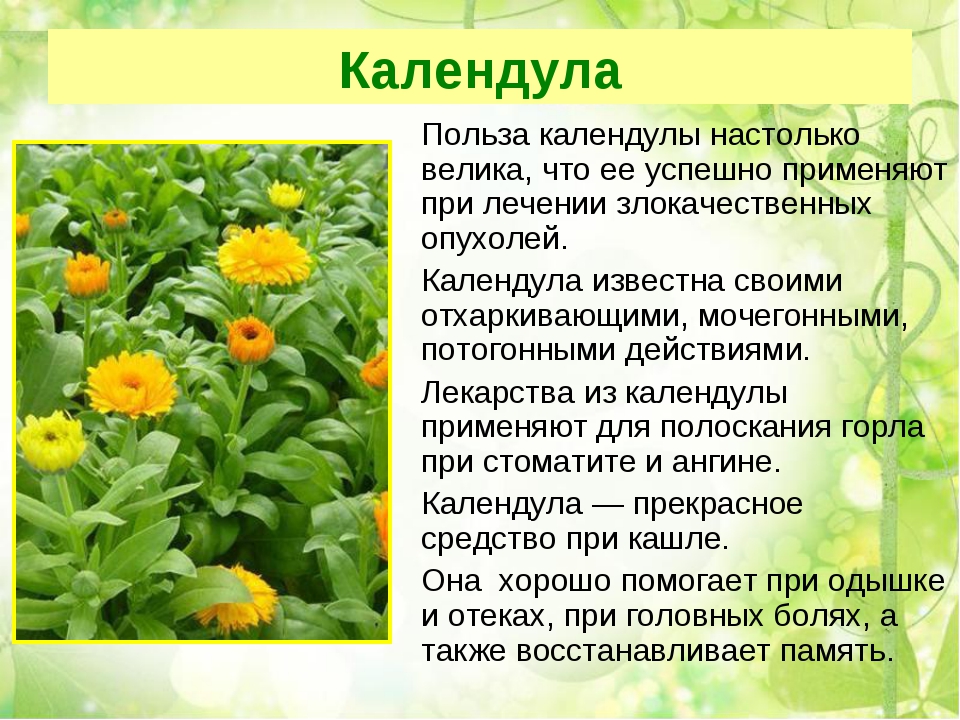 Календула

Польза календулы настолько велика, что ее успешно применяют при лечении злокачественных опухолей.

Календула известна своими отхаркивающими, мочегонными, потогонными действиями.

Лекарства из календулы применяют для полоскания горла при стоматите и ангине.

Календула — прекрасное средство при кашле.

Она хорошо помогает при одышке и отеках, при головных болях, а также восстанавливает память.